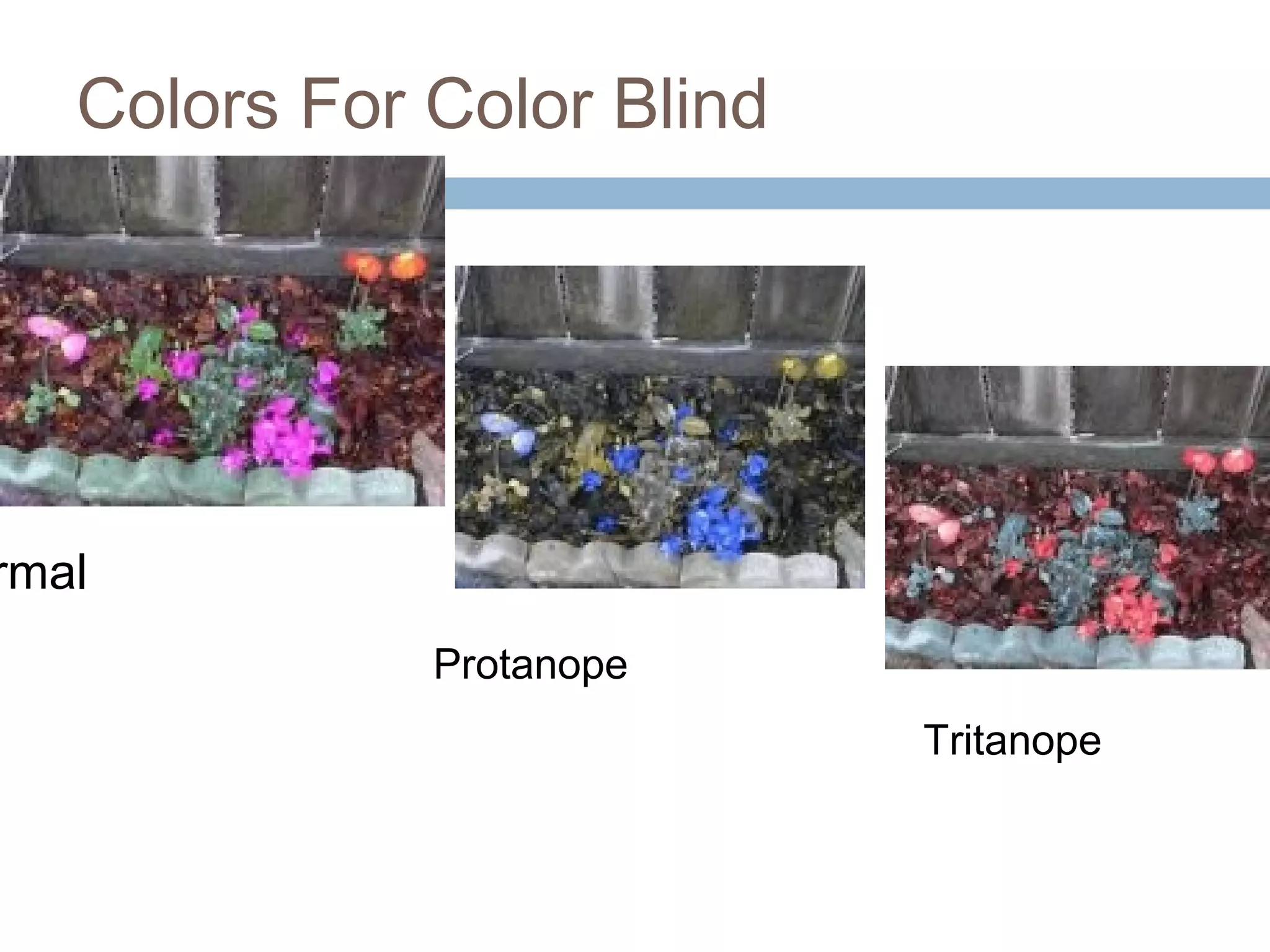 Colors For Color Blind

rmal

Protanope

Tritanope